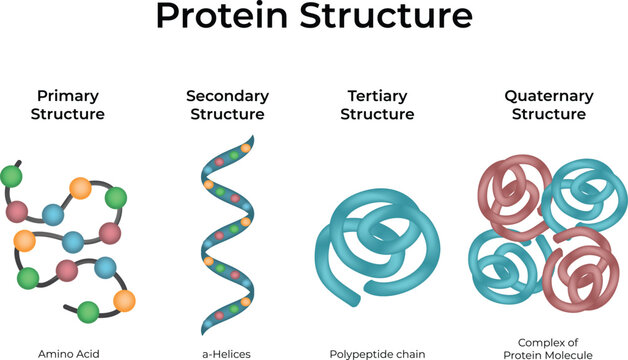 Protein Structure

Primary Structure

Secondary Structure

Tertiary Structure

Quaternary Structure

Amino Acid

a-Helices

Polypeptide chain

Complex of Protein Molecule